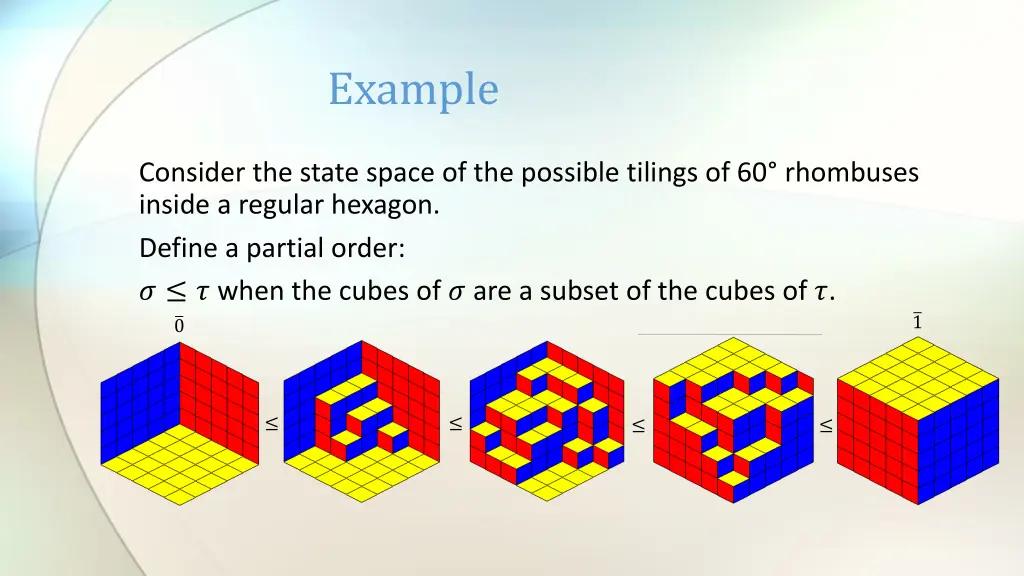 Example

Consider the state space of the possible tilings of 60° rhombuses inside a regular hexagon.

Define a partial order:

$\sigma \leq \tau$ when the cubes of $\sigma$ are a subset of the cubes of $\tau$.

$\bar{0}$

$\bar{1}$

$\leq$

$\leq$

$\leq$

$\leq$